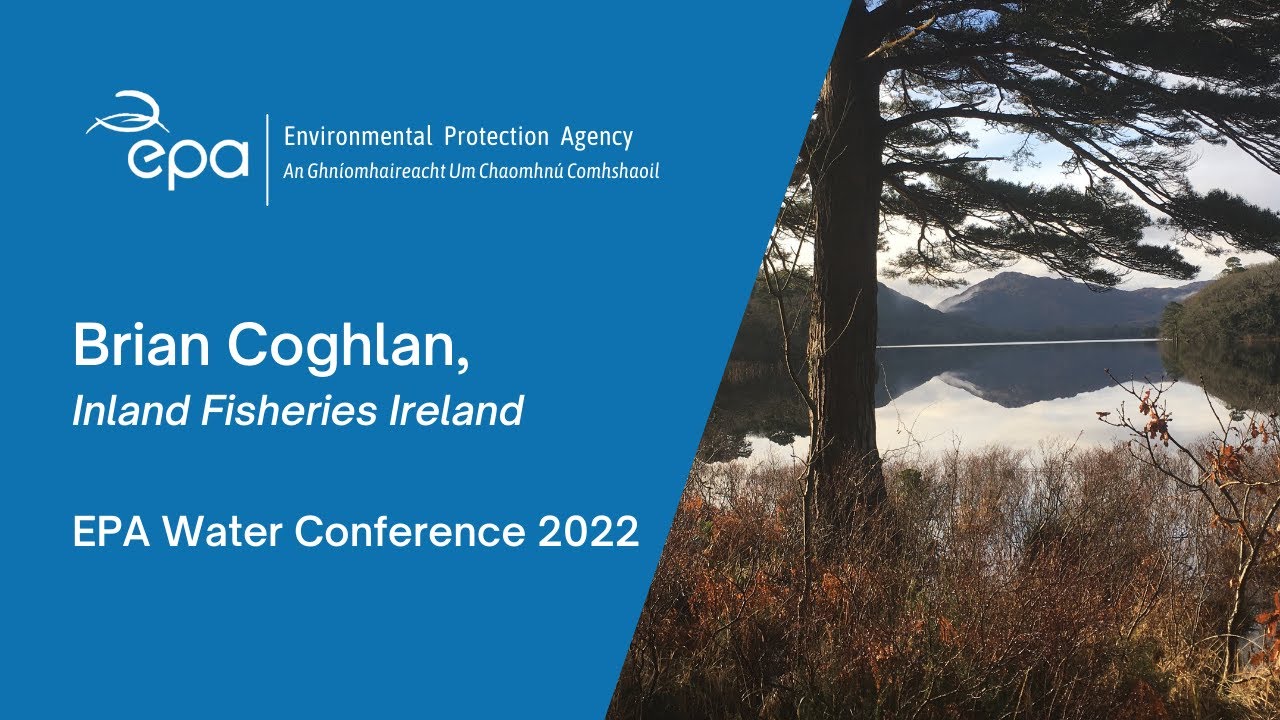 epa
Environmental Protection Agency
An Ghníomhaireacht Um Chaomhnú Comhshaoil

Brian Coghlan,
Inland Fisheries Ireland

EPA Water Conference 2022